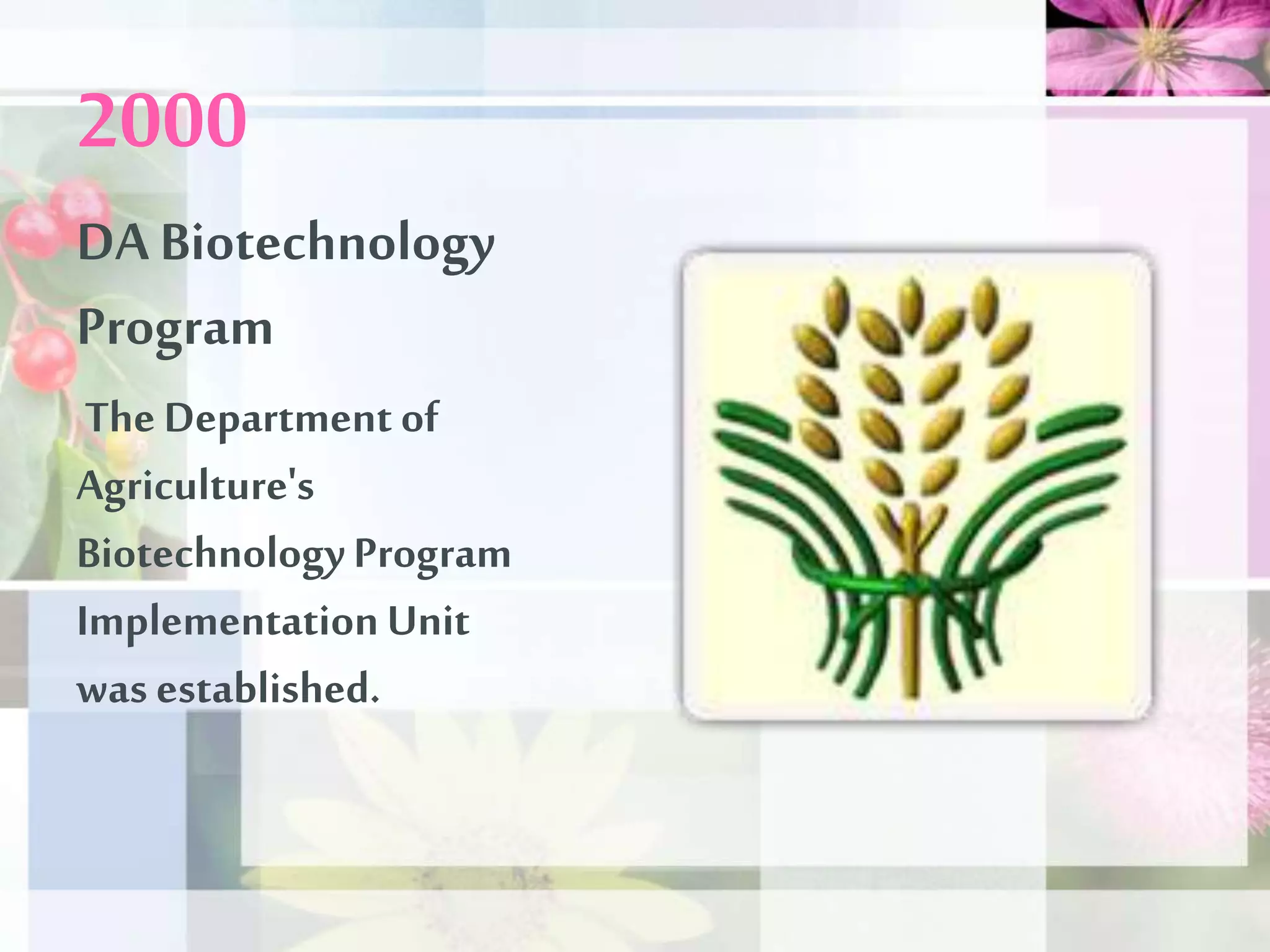 2000

DA Biotechnology Program

The Department of Agriculture's Biotechnology Program Implementation Unit was established.